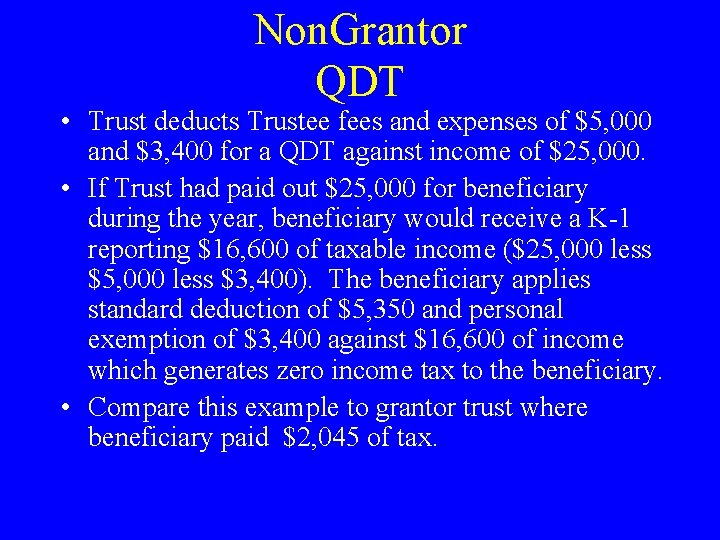 NonGrantor QDT

• Trust deducts Trustee fees and expenses of \$5,000 and \$3,400 for a QDT against income of \$25,000.

• If Trust had paid out \$25,000 for beneficiary during the year, beneficiary would receive a K-1 reporting \$16,600 of taxable income (\$25,000 less \$5,000 less \$3,400). The beneficiary applies standard deduction of \$5,350 and personal exemption of \$3,400 against \$16,600 of income which generates zero income tax to the beneficiary.

• Compare this example to grantor trust where beneficiary paid \$2,045 of tax.